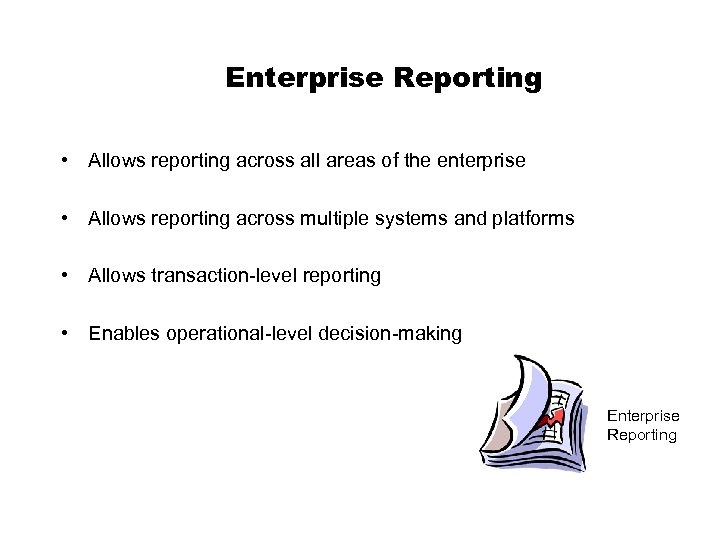 Enterprise Reporting

• Allows reporting across all areas of the enterprise

• Allows reporting across multiple systems and platforms

• Allows transaction-level reporting

• Enables operational-level decision-making

Enterprise Reporting